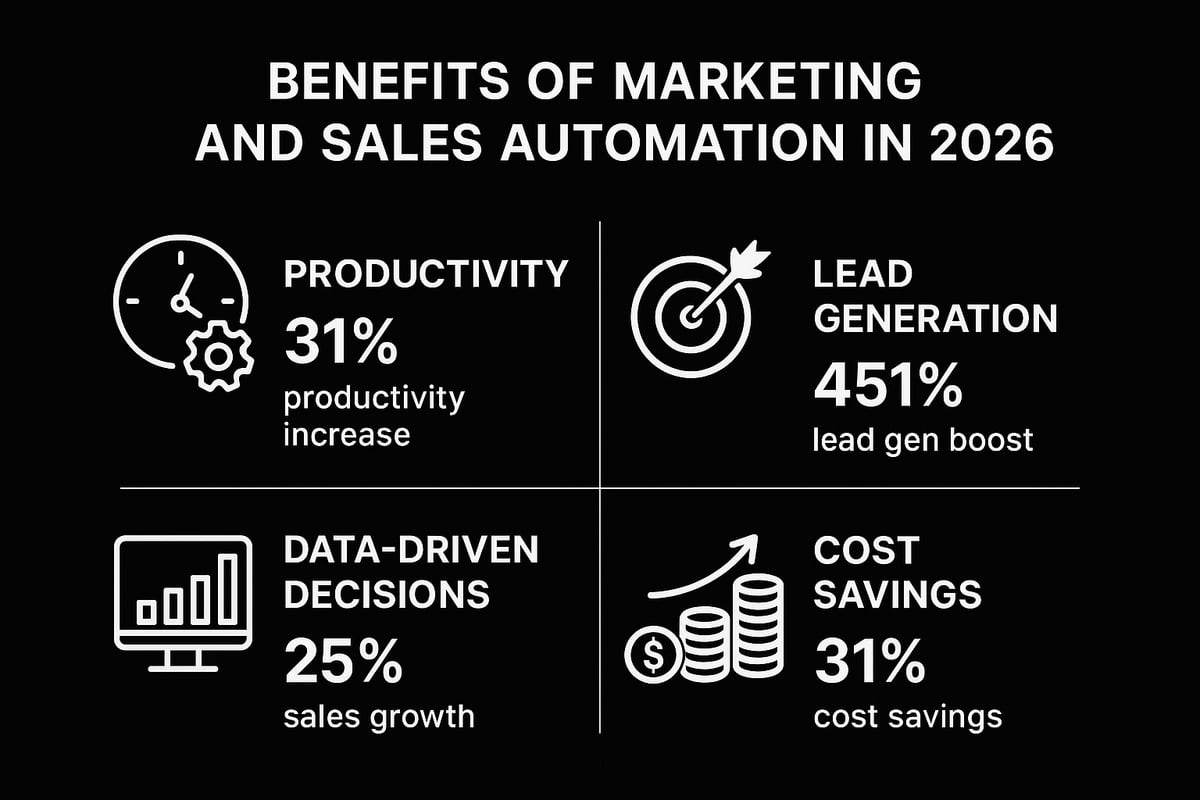 BENEFITS OF MARKETING AND SALES AUTOMATION IN 2026

PRODUCTIVITY
31%
productivity increase

LEAD GENERATION
451%
lead gen boost

DATA-DRIVEN DECISIONS
25%
sales growth

COST SAVINGS
31%
cost savings